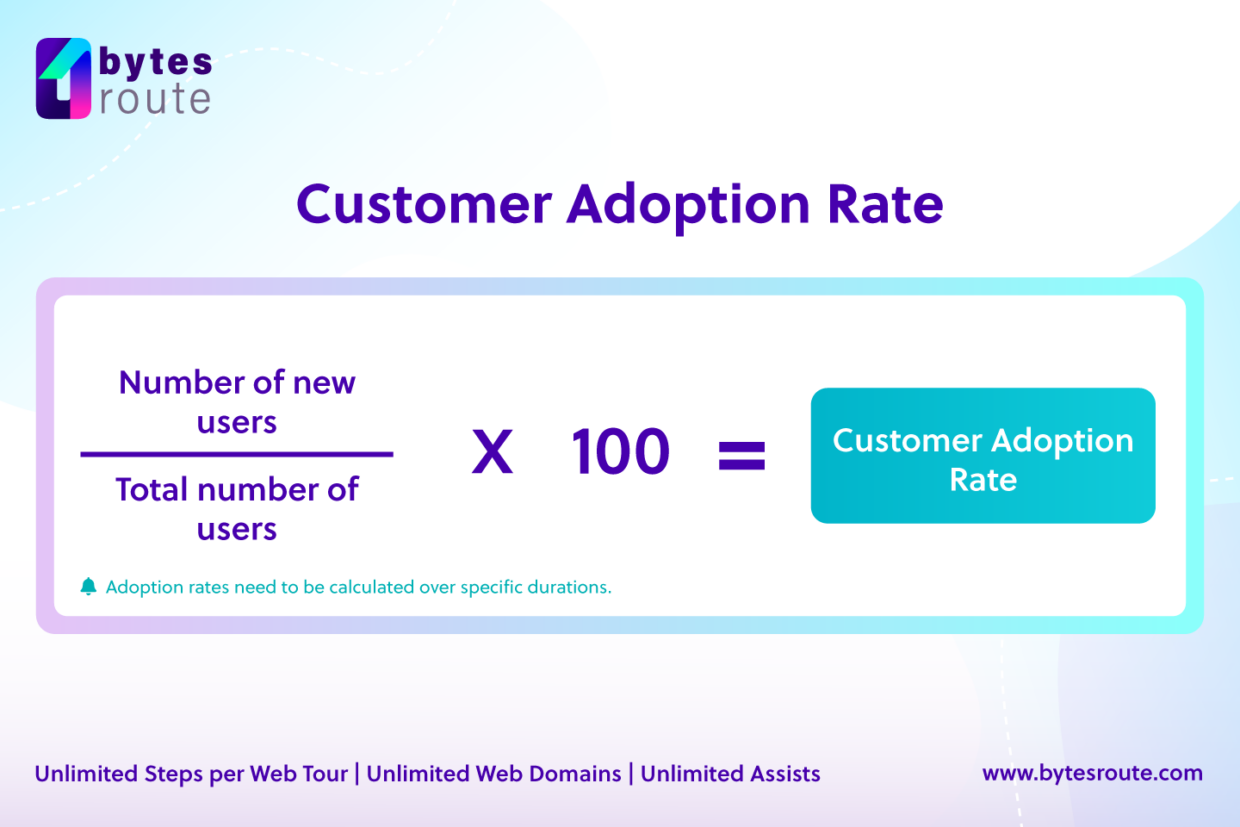 bytes
route

Customer Adoption Rate

$\frac{\text{Number of new users}}{\text{Total number of users}}$ X 100 = Customer Adoption Rate

Adoption rates need to be calculated over specific durations.

Unlimited Steps per Web Tour | Unlimited Web Domains | Unlimited Assists

www.bytesroute.com